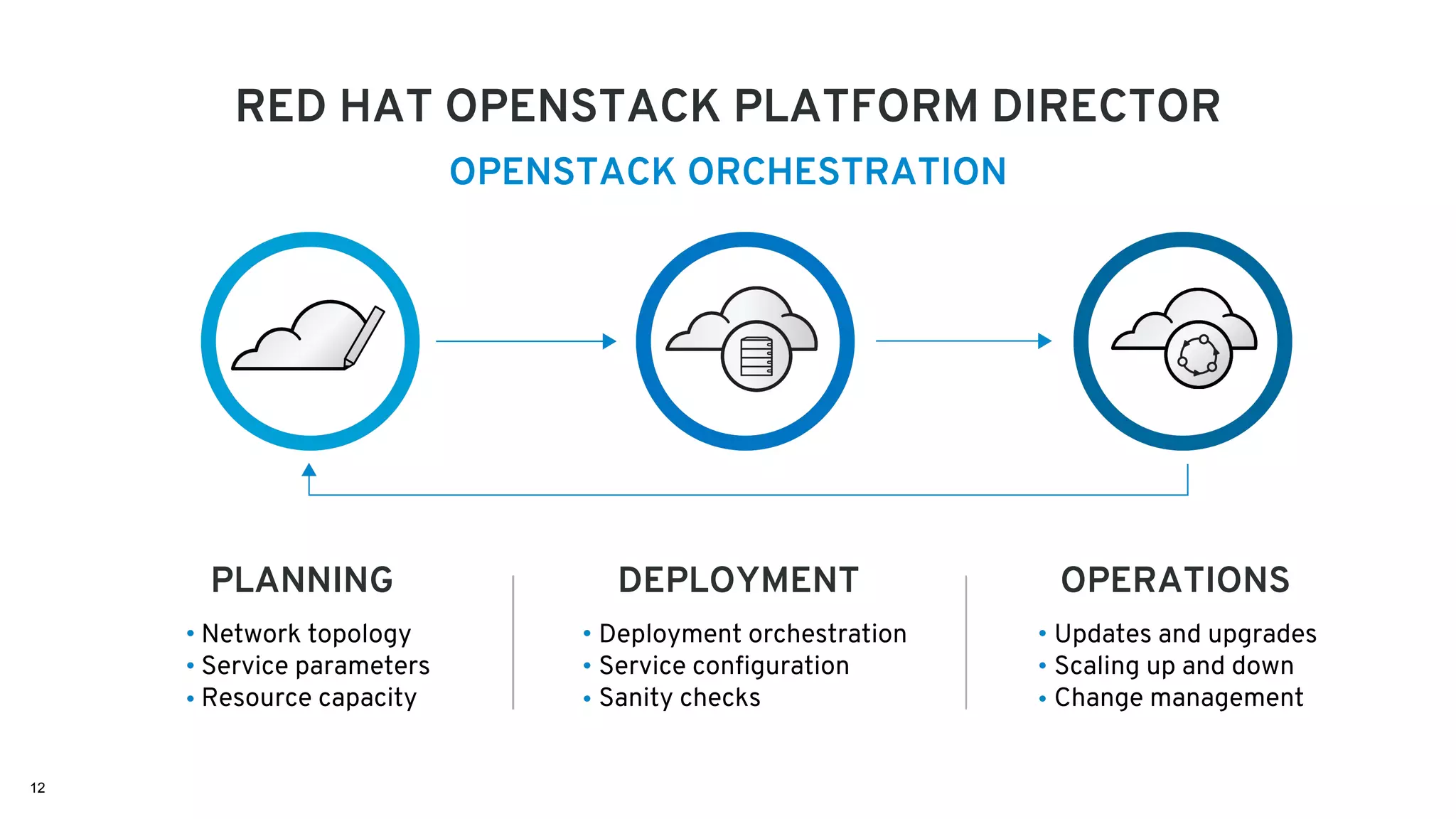 RED HAT OPENSTACK PLATFORM DIRECTOR

OPENSTACK ORCHESTRATION

PLANNING
• Network topology
• Service parameters
• Resource capacity

DEPLOYMENT
• Deployment orchestration
• Service configuration
• Sanity checks

OPERATIONS
• Updates and upgrades
• Scaling up and down
• Change management

12